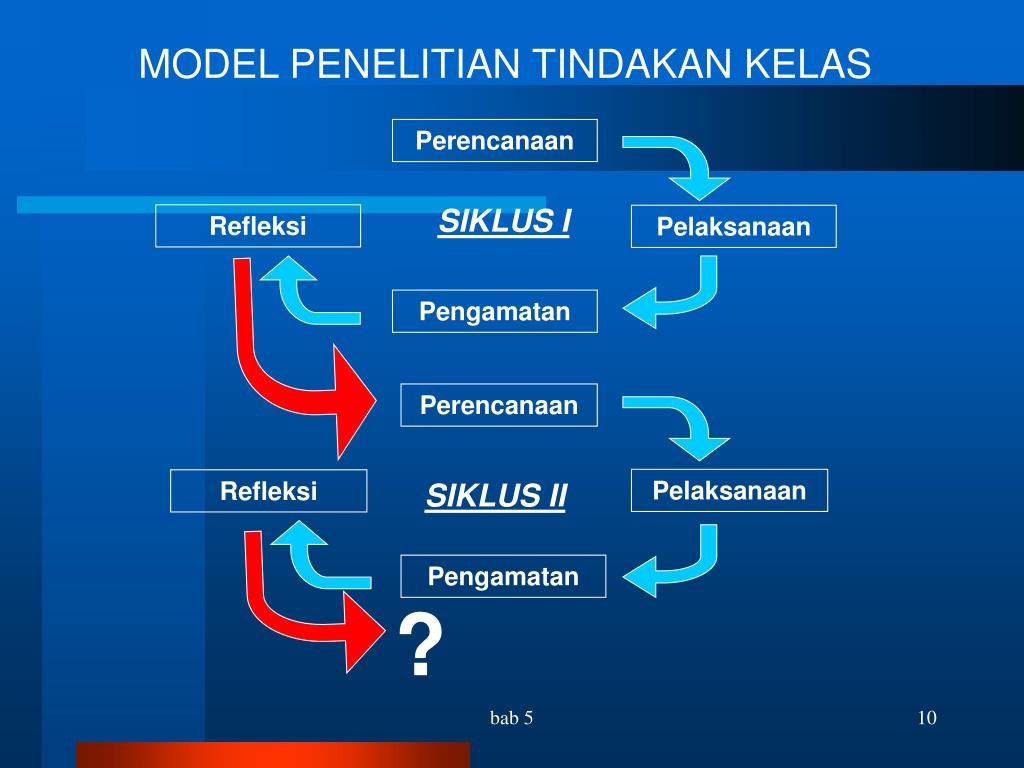 MODEL PENELITIAN TINDAKAN KELAS

Perencanaan

Refleksi

SIKLUS I

Pelaksanaan

Pengamatan

Perencanaan

Refleksi

SIKLUS II

Pelaksanaan

Pengamatan

?

bab 5

10